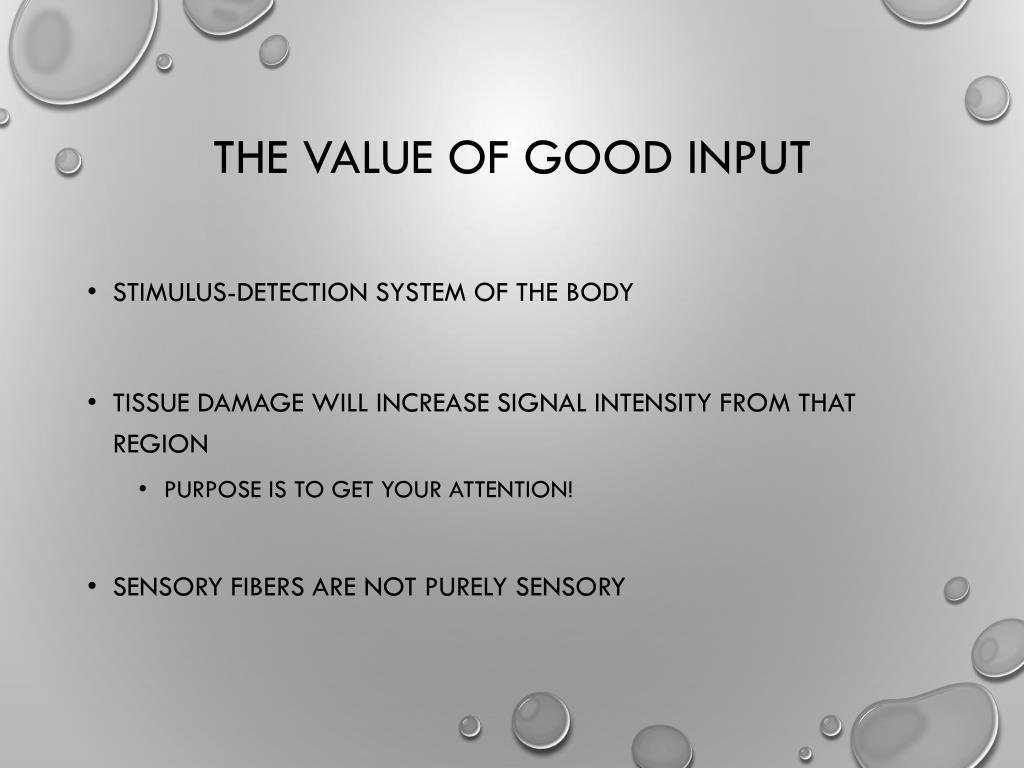 THE VALUE OF GOOD INPUT

• STIMULUS-DETECTION SYSTEM OF THE BODY

• TISSUE DAMAGE WILL INCREASE SIGNAL INTENSITY FROM THAT REGION

• PURPOSE IS TO GET YOUR ATTENTION!

• SENSORY FIBERS ARE NOT PURELY SENSORY